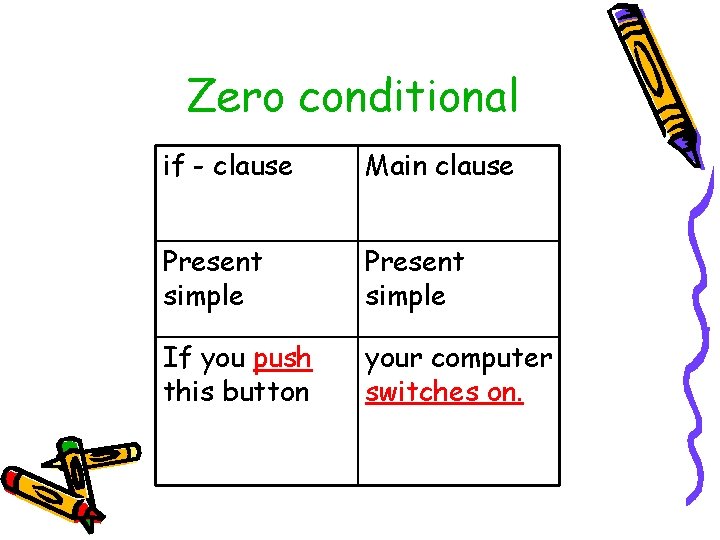 Zero conditional

| if - clause | Main clause |
|---|---|
| Present simple | Present simple |
| If you push this button | your computer switches on. |